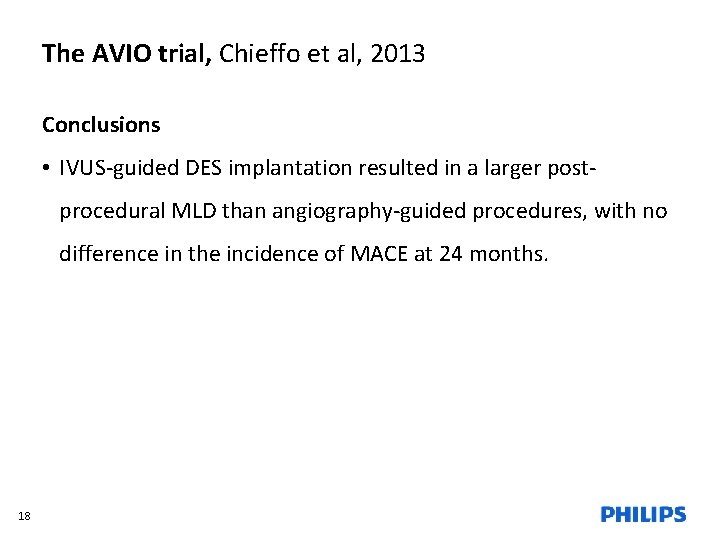 The AVIO trial, Chieffo et al, 2013

Conclusions

• IVUS-guided DES implantation resulted in a larger post-procedural MLD than angiography-guided procedures, with no difference in the incidence of MACE at 24 months.

18

PHILIPS